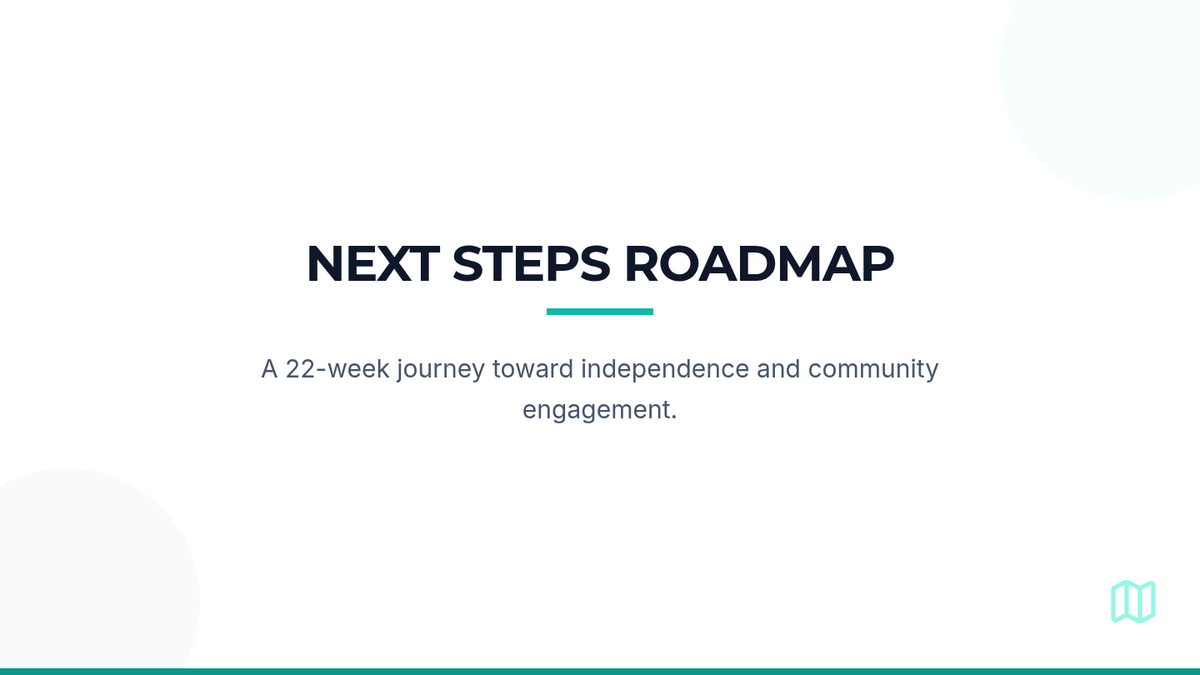 NEXT STEPS ROADMAP

A 22-week journey toward independence and community engagement.